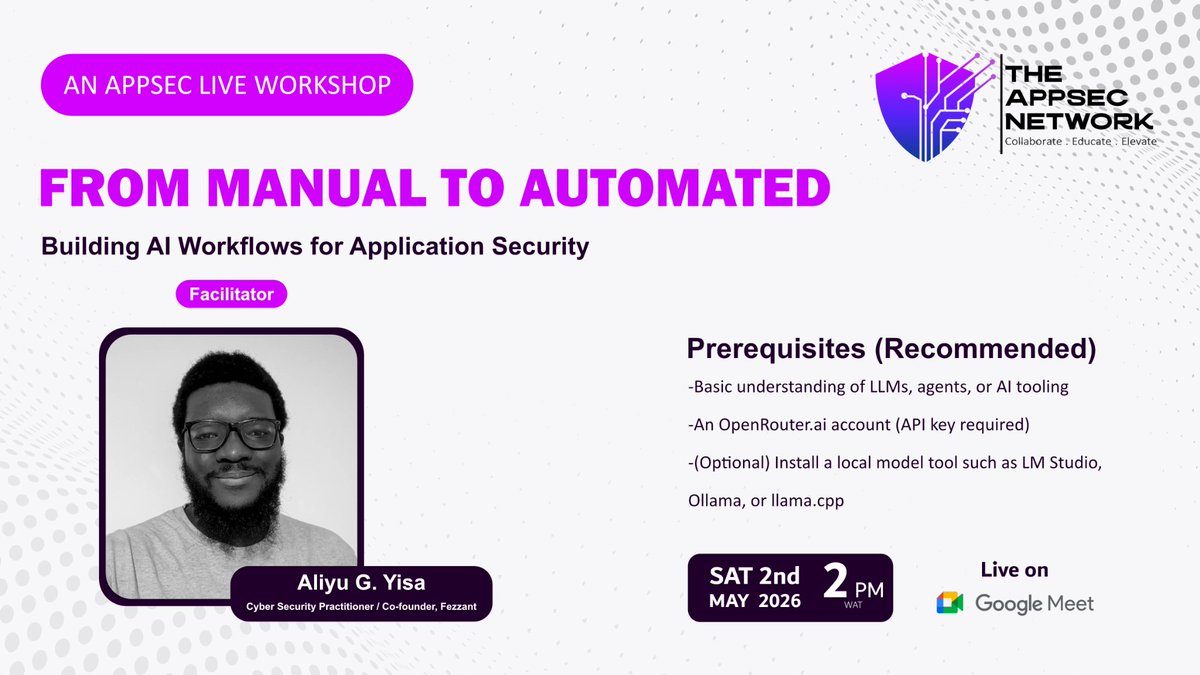 AN APPSEC LIVE WORKSHOP

THE APPSEC NETWORK
Collaborate : Educate : Elevate

FROM MANUAL TO AUTOMATED

Building AI Workflows for Application Security

Facilitator

Aliyu G. Yisa
Cyber Security Practitioner / Co-founder, Fezzant

Prerequisites (Recommended)

-Basic understanding of LLMs, agents, or AI tooling

-An OpenRouter.ai account (API key required)

-(Optional) Install a local model tool such as LM Studio, Ollama, or llama.cpp

SAT 2nd MAY 2026 2 PM WAT

Live on
Google Meet